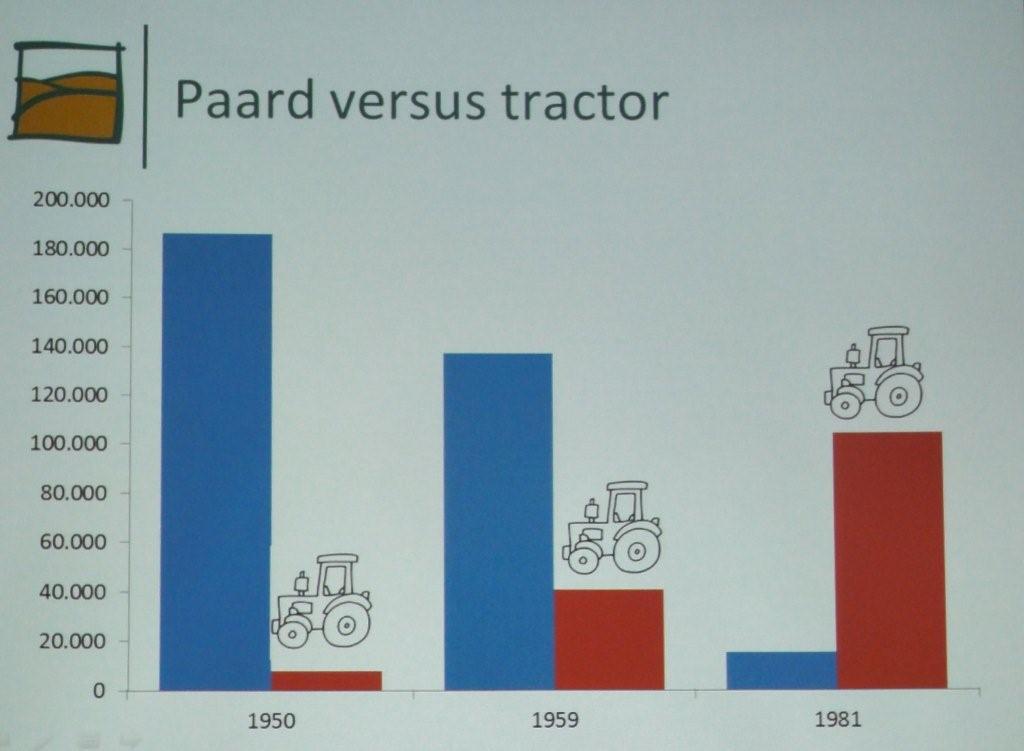 Paard versus tractor

200.000
180.000
160.000
140.000
120.000
100.000
80.000
60.000
40.000
20.000
0

1950
1959
1981